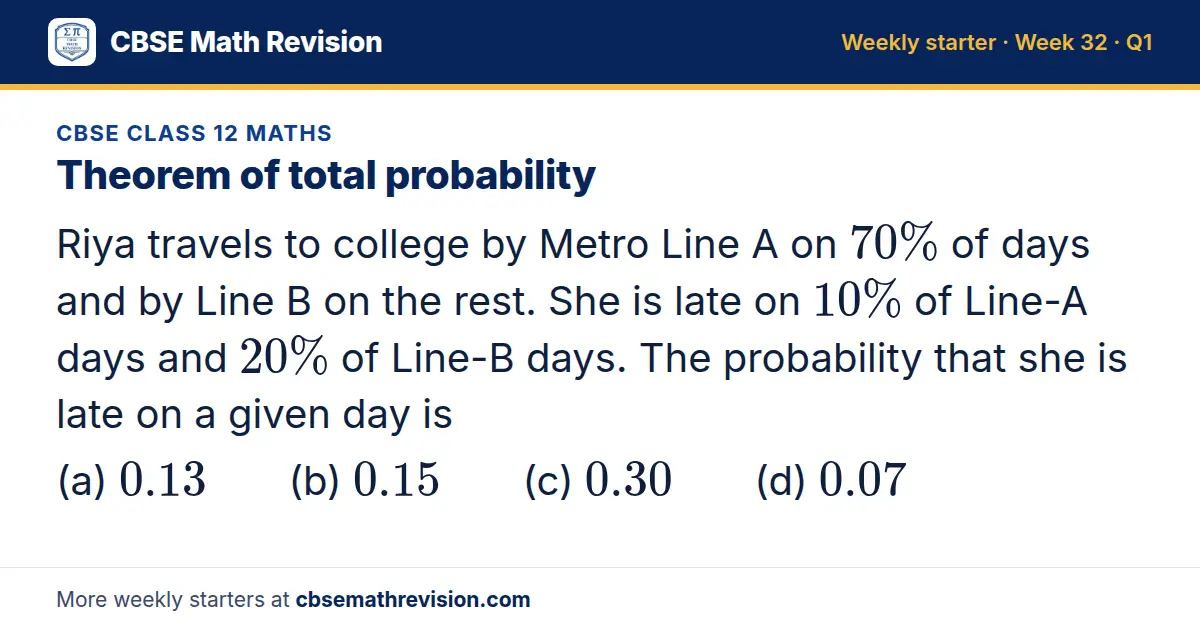 CBSE Math Revision

Weekly starter · Week 32 · Q1

CBSE CLASS 12 MATHS

Theorem of total probability

Riya travels to college by Metro Line A on $70\%$ of days and by Line B on the rest. She is late on $10\%$ of Line-A days and $20\%$ of Line-B days. The probability that she is late on a given day is

(a) $0.13$ (b) $0.15$ (c) $0.30$ (d) $0.07$

More weekly starters at cbsemathrevision.com